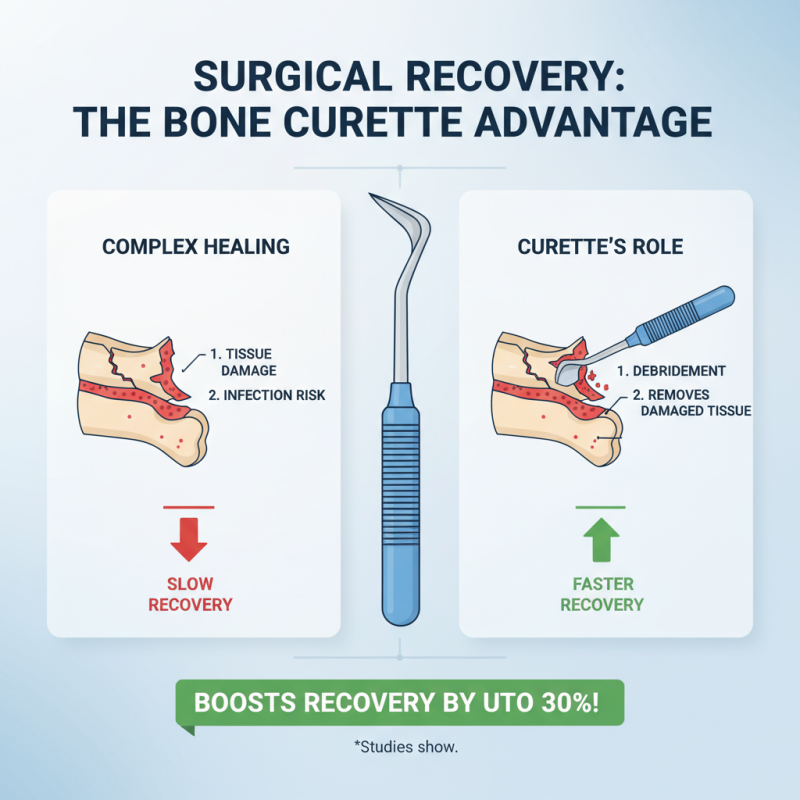 SURGICAL RECOVERY:
THE BONE CURETTE ADVANTAGE

COMPLEX HEALING

1. TISSUE DAMAGE
2. INFECTION RISK

SLOW RECOVERY

CURETTE'S ROLE

1. DEBRIDEMENT
2. REMOVES DAMAGED TISSUE

FASTER RECOVERY

BOOSTS RECOVERY BY UTO 30%!

*Studies show.